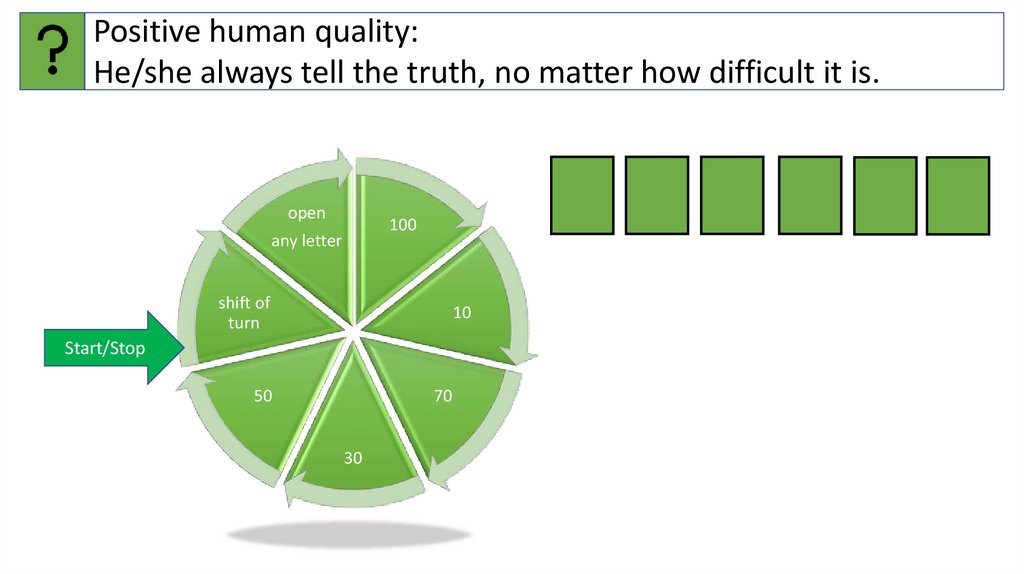 ?
Positive human quality:
He/she always tell the truth, no matter how difficult it is.

open any letter
100
10
70
30
50
shift of turn

Start/Stop